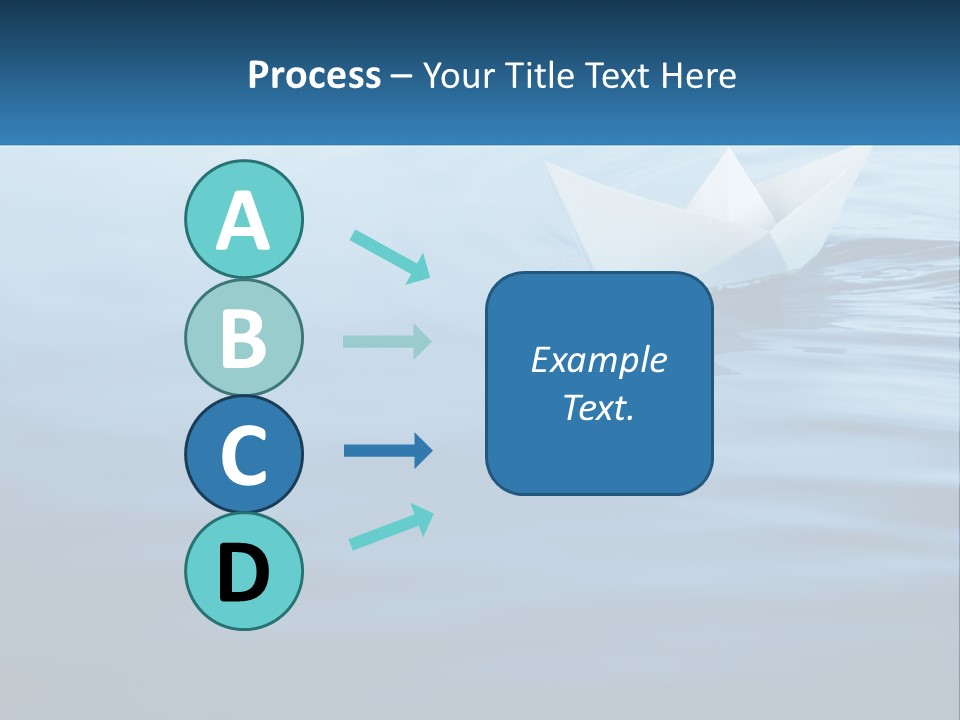 Process – Your Title Text Here

A
B
C
D

Example Text.